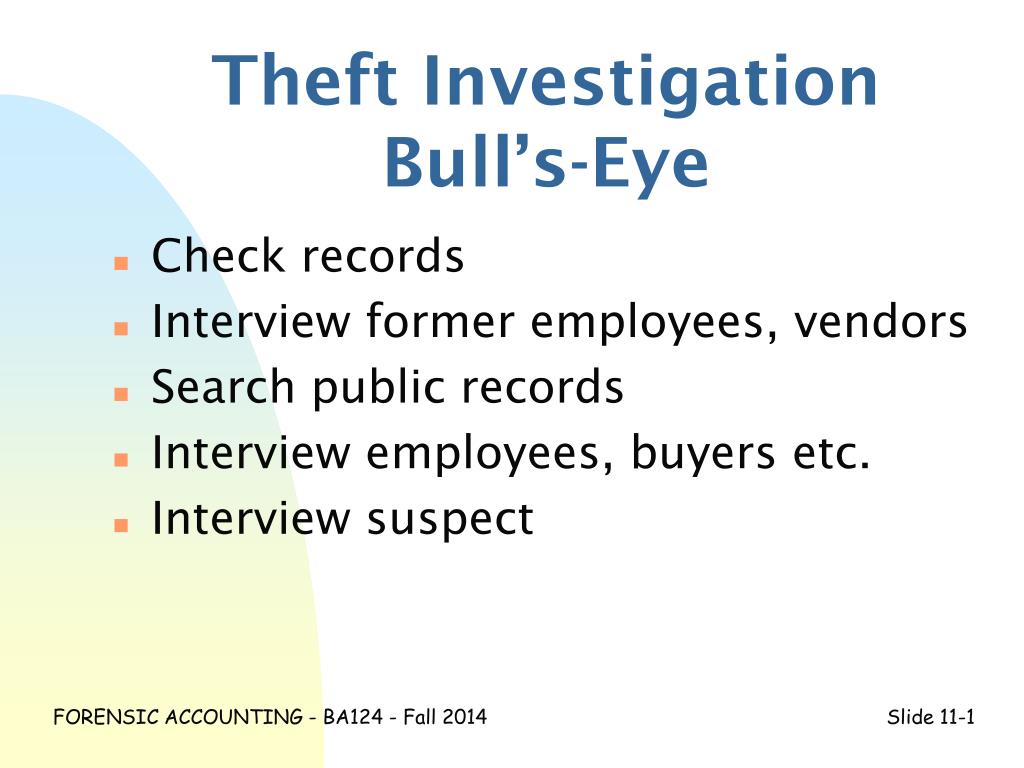 Theft Investigation Bull’s-Eye

- Check records
- Interview former employees, vendors
- Search public records
- Interview employees, buyers etc.
- Interview suspect

FORENSIC ACCOUNTING - BA124 - Fall 2014

Slide 11-1